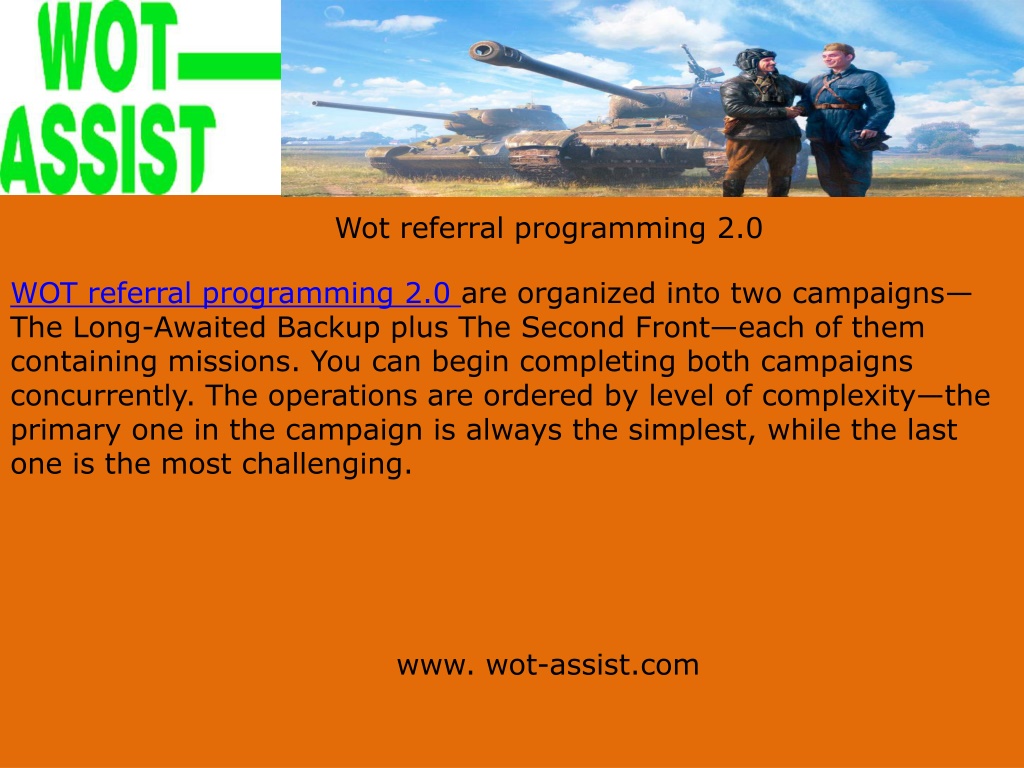 WOT—
ASSIST

Wot referral programming 2.0

WOT referral programming 2.0 are organized into two campaigns—The Long-Awaited Backup plus The Second Front—each of them containing missions. You can begin completing both campaigns concurrently. The operations are ordered by level of complexity—the primary one in the campaign is always the simplest, while the last one is the most challenging.

www. wot-assist.com